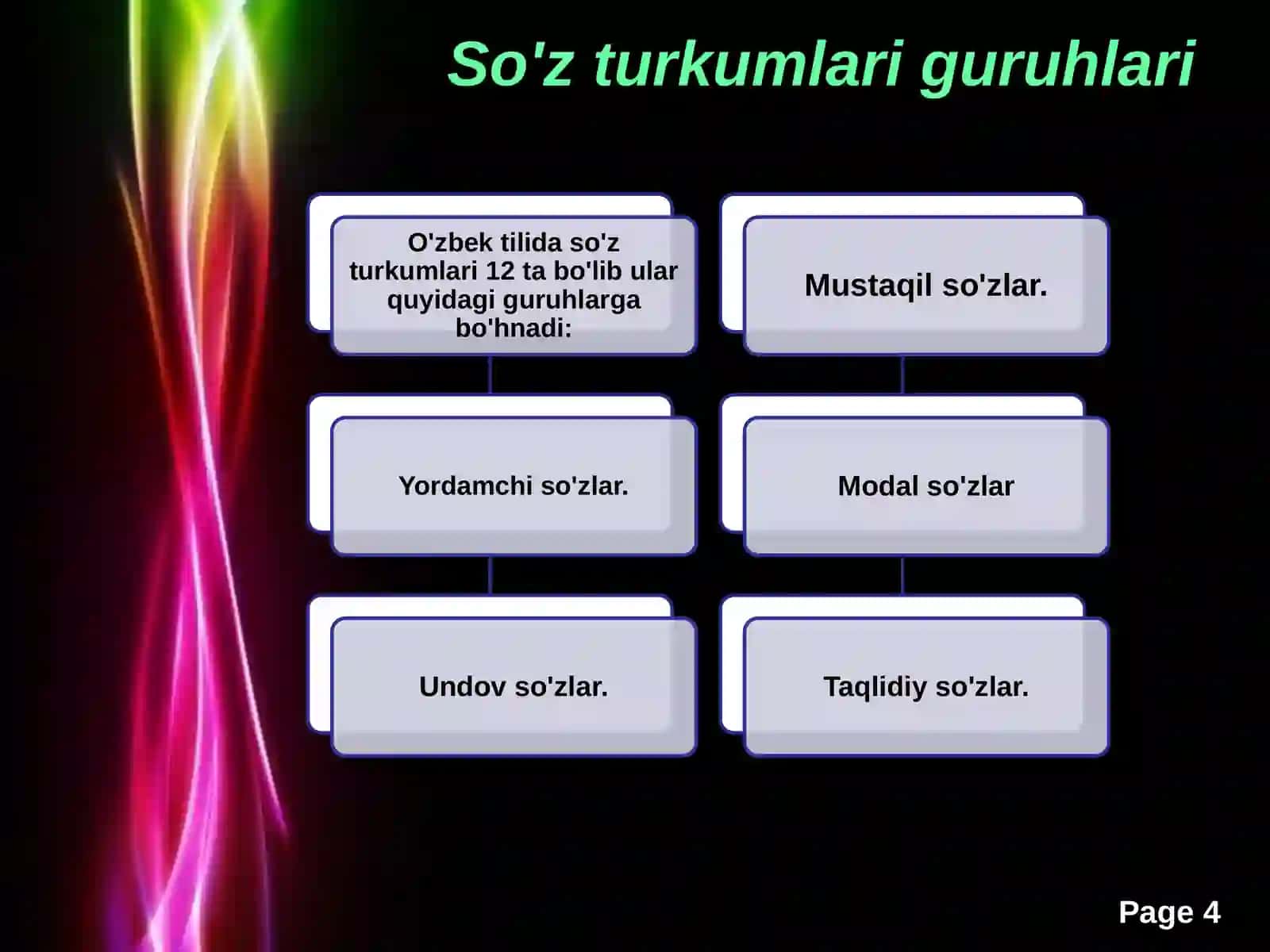 So'z turkumlari guruhlari

O'zbek tilida so'z turkumlari 12 ta bo'lib ular quyidagi guruhlarga bo'hnadi:

Yordamchi so'zlar.

Undov so'zlar.

Mustaqil so'zlar.

Modal so'zlar

Taqlidiy so'zlar.

Page 4